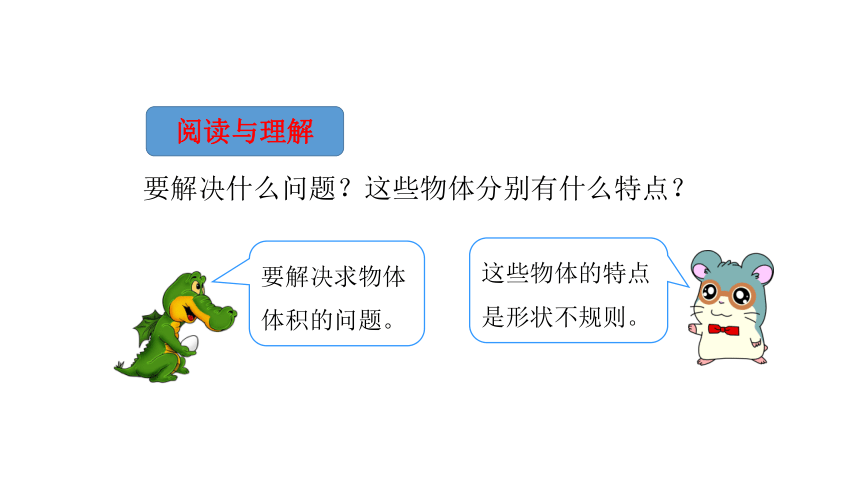 阅读与理解

要解决什么问题？这些物体分别有什么特点？

要解决求物体体积的问题。

这些物体的特点是形状不规则。